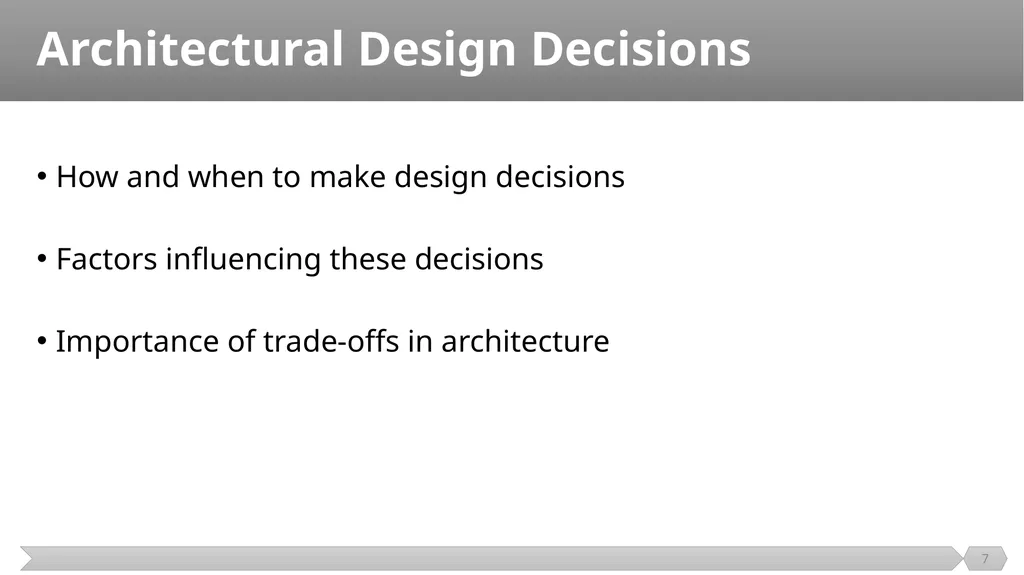 Architectural Design Decisions

• How and when to make design decisions

• Factors influencing these decisions

• Importance of trade-offs in architecture

7